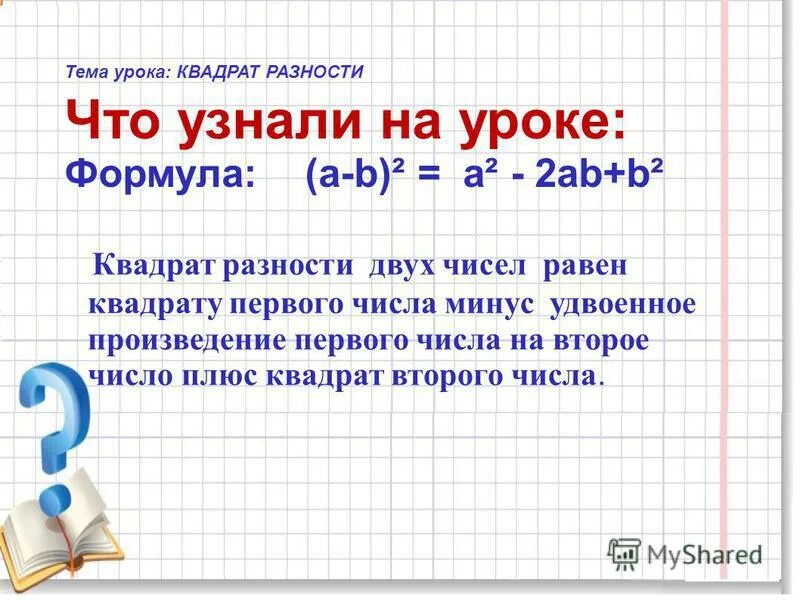 Тема урока: КВАДРАТ РАЗНОСТИ

Что узнали на уроке:

Формула: $(a-b)^2 = a^2 - 2ab+b^2$

Квадрат разности двух чисел равен квадрату первого числа минус удвоенное произведение первого числа на второе число плюс квадрат второго числа.

MyShared